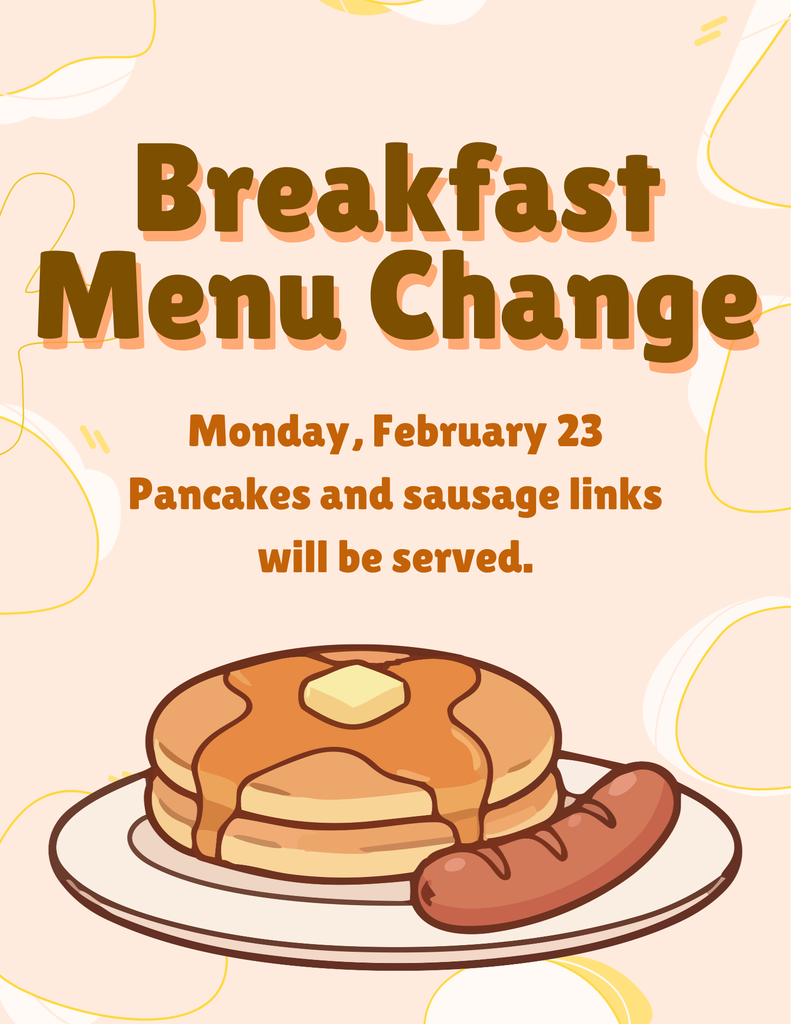 Breakfast Menu Change

Monday, February 23
Pancakes and sausage links will be served.